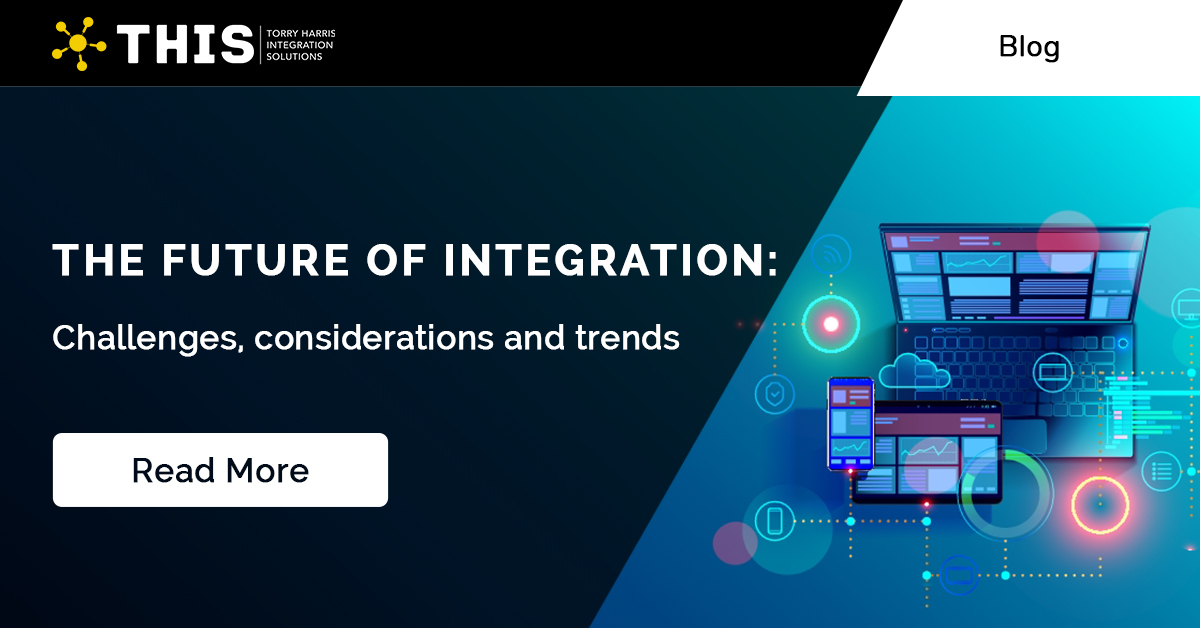 THIS TORRY HARRIS INTEGRATION SOLUTIONS

Blog

THE FUTURE OF INTEGRATION:

Challenges, considerations and trends

Read More